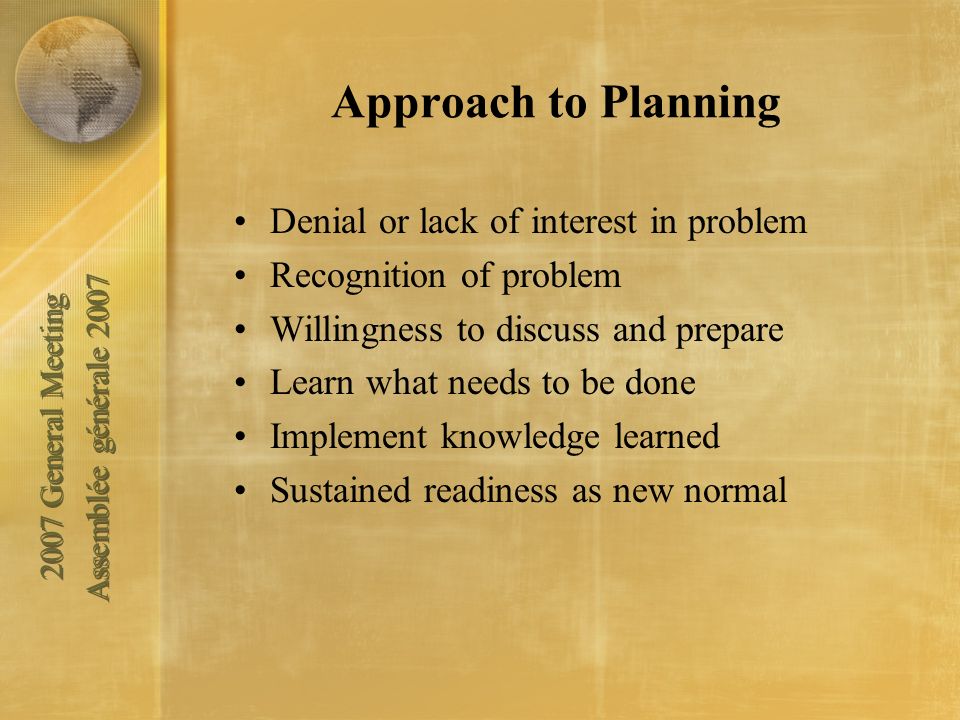 2007 General Meeting
Assemblée générale 2007

Approach to Planning

• Denial or lack of interest in problem
• Recognition of problem
• Willingness to discuss and prepare
• Learn what needs to be done
• Implement knowledge learned
• Sustained readiness as new normal